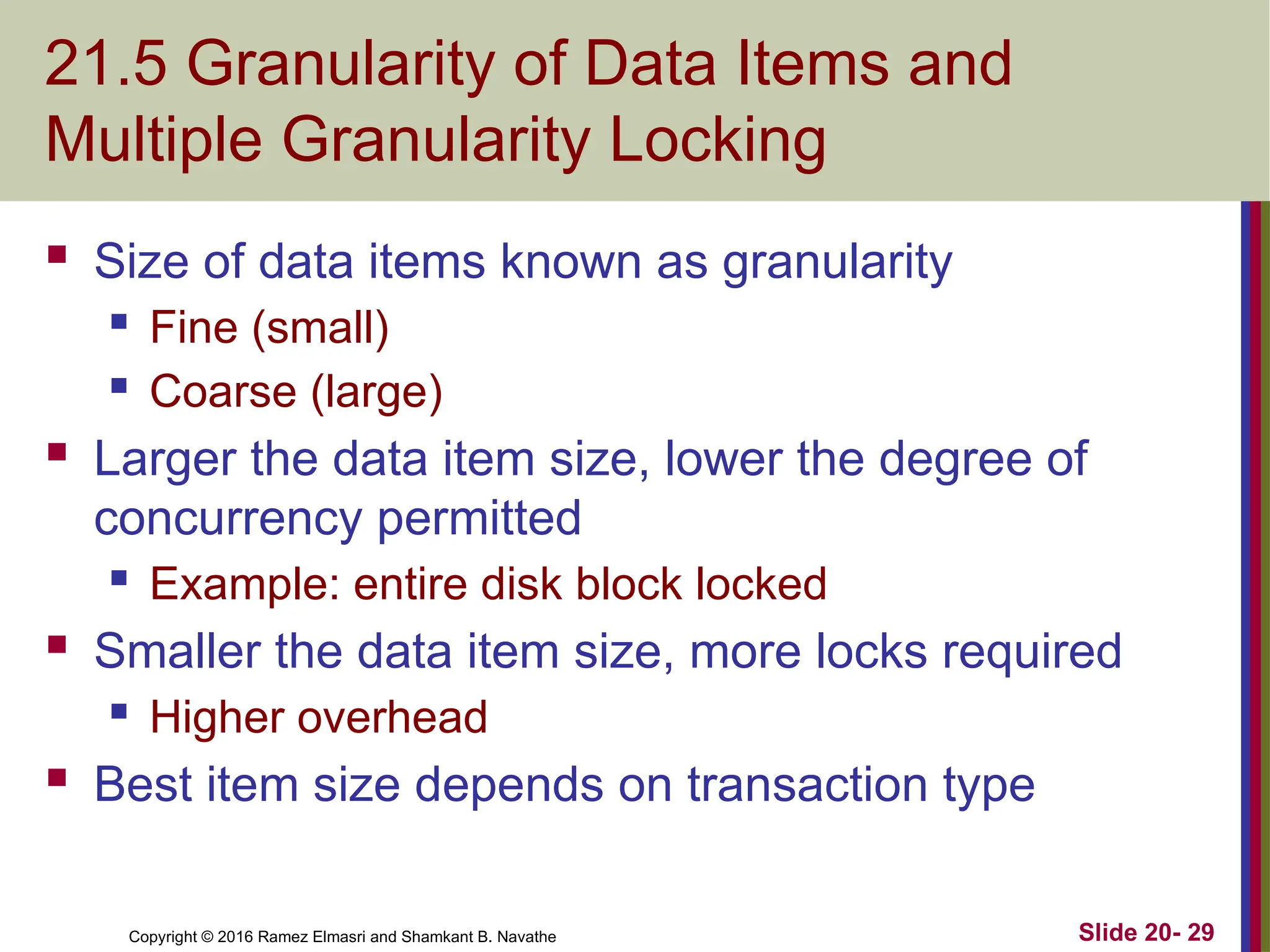 21.5 Granularity of Data Items and Multiple Granularity Locking

- Size of data items known as granularity
  - Fine (small)
  - Coarse (large)
- Larger the data item size, lower the degree of concurrency permitted
  - Example: entire disk block locked
- Smaller the data item size, more locks required
  - Higher overhead
- Best item size depends on transaction type

Copyright © 2016 Ramez Elmasri and Shamkant B. Navathe

Slide 20- 29